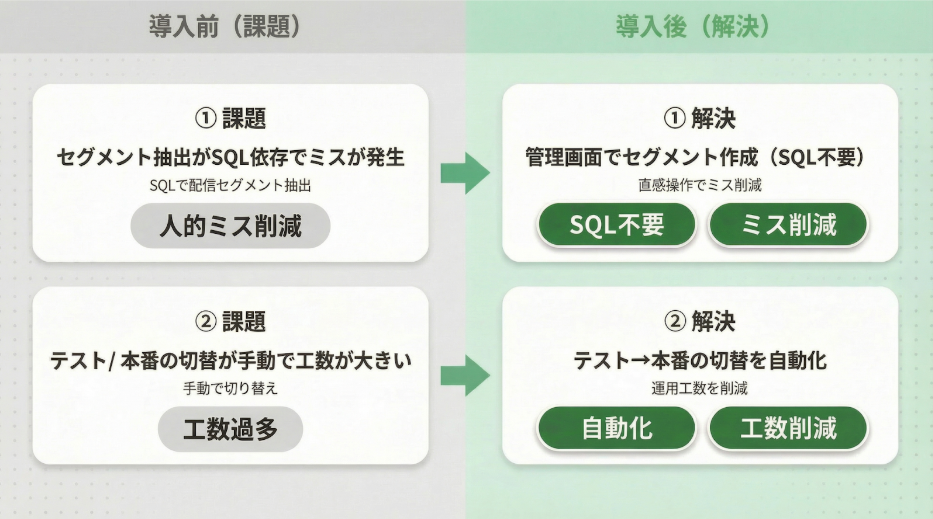 導入前（課題）

① 課題
セグメント抽出がSQL依存でミスが発生
SQLで配信セグメント抽出
人的ミス削減

② 課題
テスト/ 本番の切替が手動で工数が大きい
手動で切り替え
工数過多

導入後（解決）

① 解決
管理画面でセグメント作成（SQL不要）
直感操作でミス削減
SQL不要
ミス削減

② 解決
テスト→本番の切替を自動化
運用工数を削減
自動化
工数削減